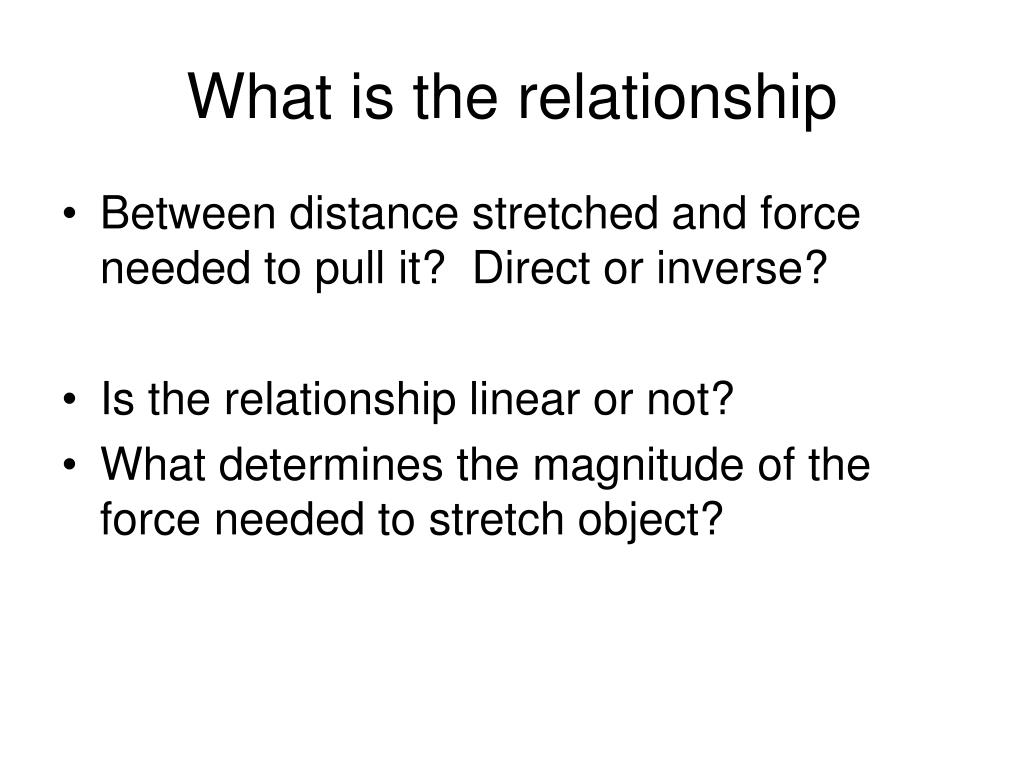 What is the relationship

• Between distance stretched and force needed to pull it?  Direct or inverse?

• Is the relationship linear or not?
• What determines the magnitude of the force needed to stretch object?